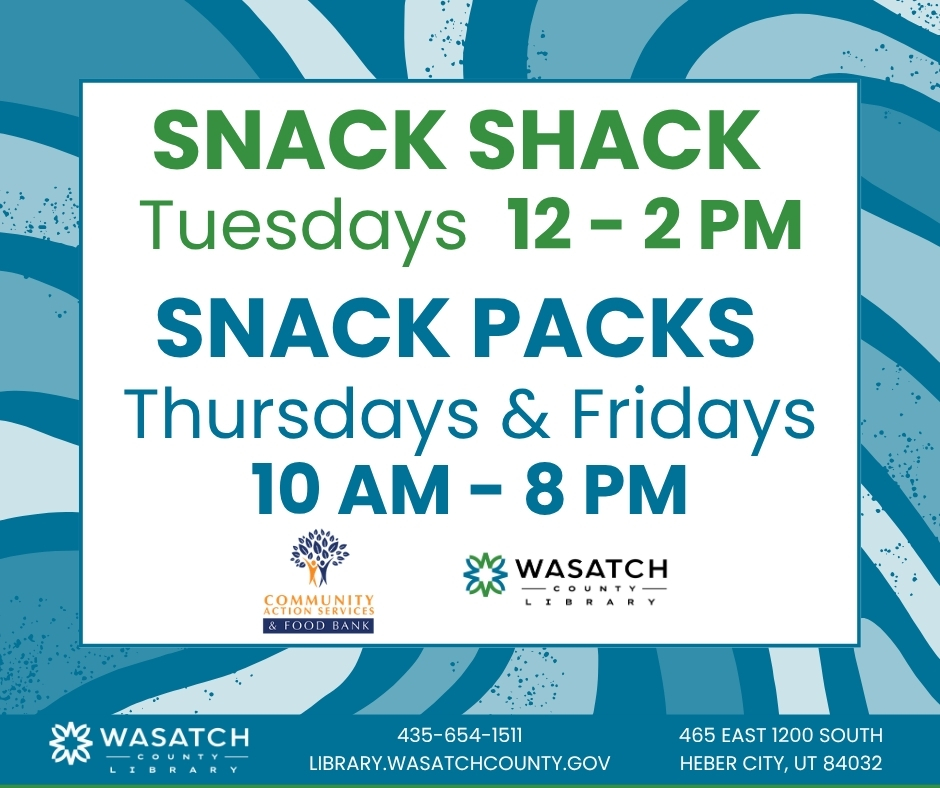 SNACK SHACK
Tuesdays 12 - 2 PM

SNACK PACKS
Thursdays & Fridays
10 AM - 8 PM

COMMUNITY ACTION SERVICES & FOOD BANK

WASATCH COUNTY LIBRARY

WASATCH COUNTY LIBRARY

435-654-1511
LIBRARY.WASATCHCOUNTY.GOV

465 EAST 1200 SOUTH
HEBER CITY, UT 84032